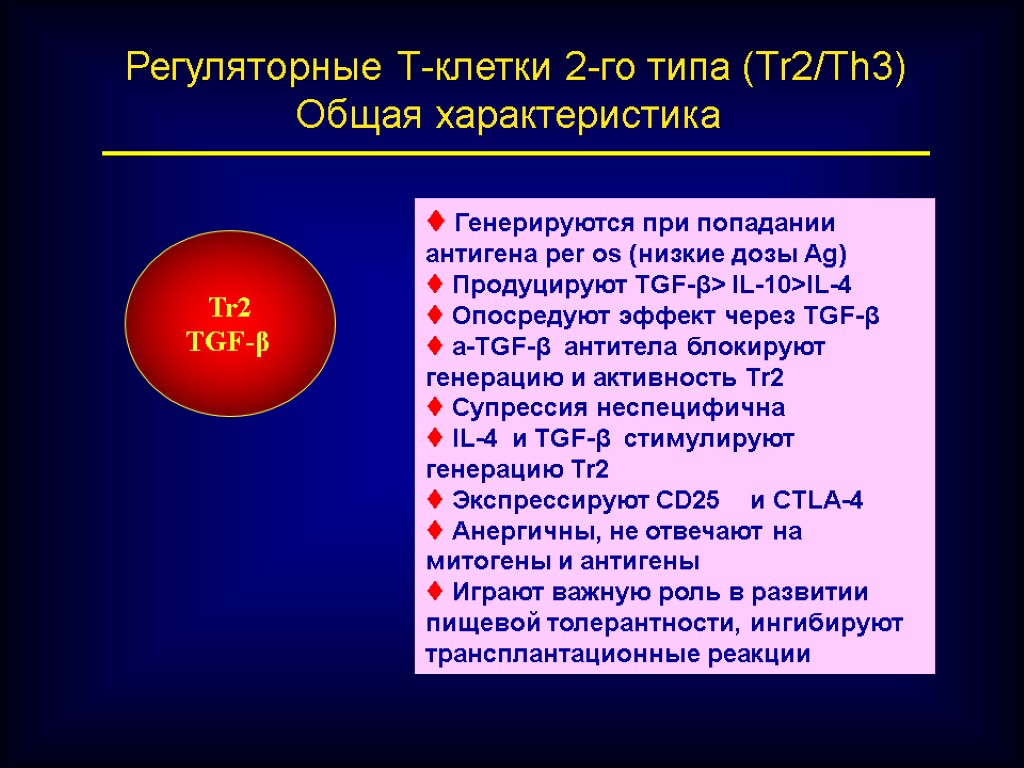 Регуляторные Т-клетки 2-го типа (Tr2/Th3)
Общая характеристика

Tr2
TGF-β

♦ Генерируются при попадании антигена per os (низкие дозы Ag)
♦ Продуцируют TGF-β> IL-10>IL-4
♦ Опосредуют эффект через TGF-β
♦ a-TGF-β антитела блокируют генерацию и активность Tr2
♦ Супрессия неспецифична
♦ IL-4 и TGF-β стимулируют генерацию Tr2
♦ Экспрессируют CD25 и CTLA-4
♦ Анергичны, не отвечают на митогены и антигены
♦ Играют важную роль в развитии пищевой толерантности, ингибируют трансплантационные реакции